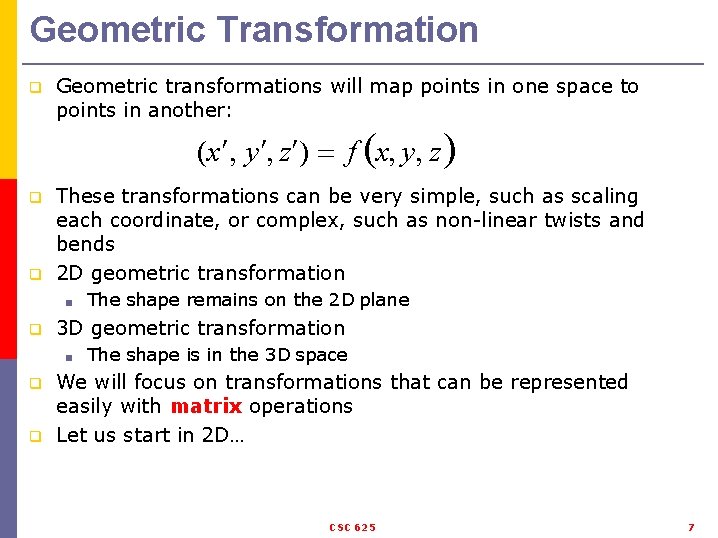 Geometric Transformation

Geometric transformations will map points in one space to points in another:

$(x', y', z') = f(x, y, z)$

These transformations can be very simple, such as scaling each coordinate, or complex, such as non-linear twists and bends

2D geometric transformation

The shape remains on the 2D plane

3D geometric transformation

The shape is in the 3D space

We will focus on transformations that can be represented easily with matrix operations

Let us start in 2D…

CSC 625

7